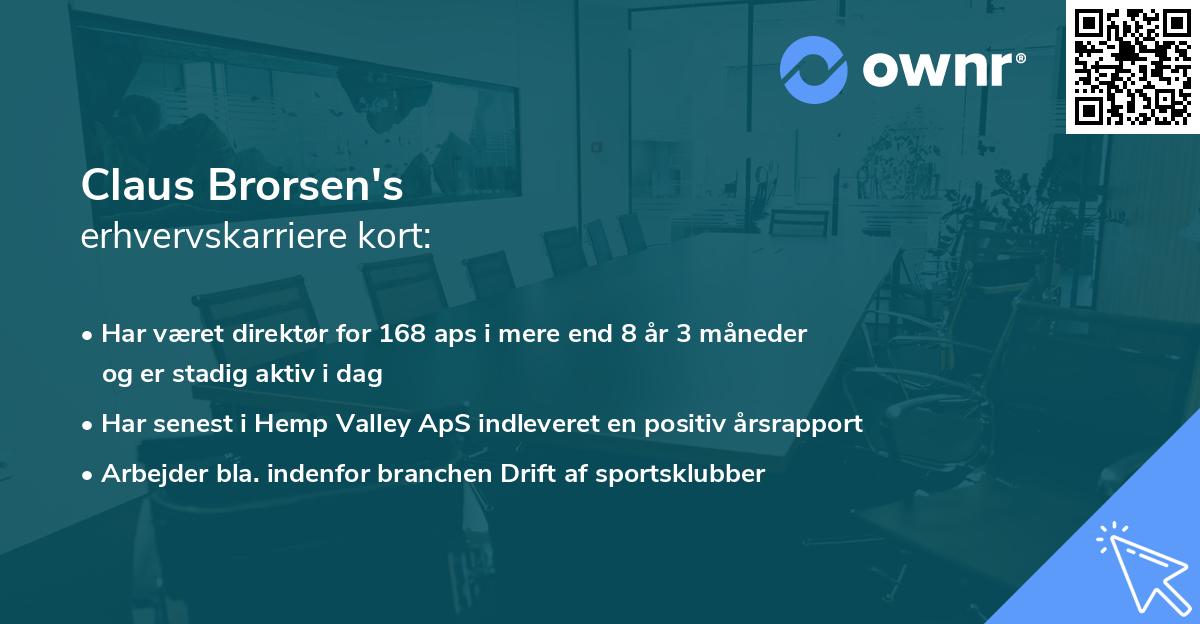 ownr®

Claus Brorsen's
erhvervskarriere kort:

• Har været direktør for 168 aps i mere end 8 år 3 måneder og er stadig aktiv i dag
• Har senest i Hemp Valley ApS indleveret en positiv årsrapport
• Arbejder bla. indenfor branchen Drift af sportsklubber